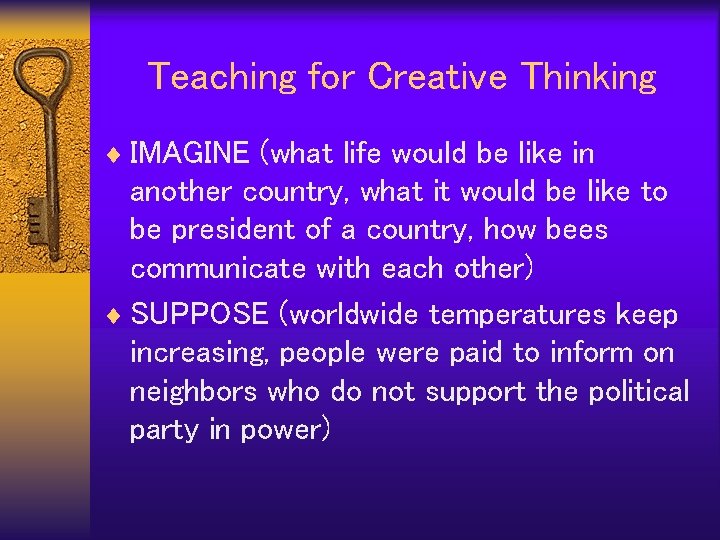 Teaching for Creative Thinking

♦ IMAGINE (what life would be like in another country, what it would be like to be president of a country, how bees communicate with each other)

♦ SUPPOSE (worldwide temperatures keep increasing, people were paid to inform on neighbors who do not support the political party in power)